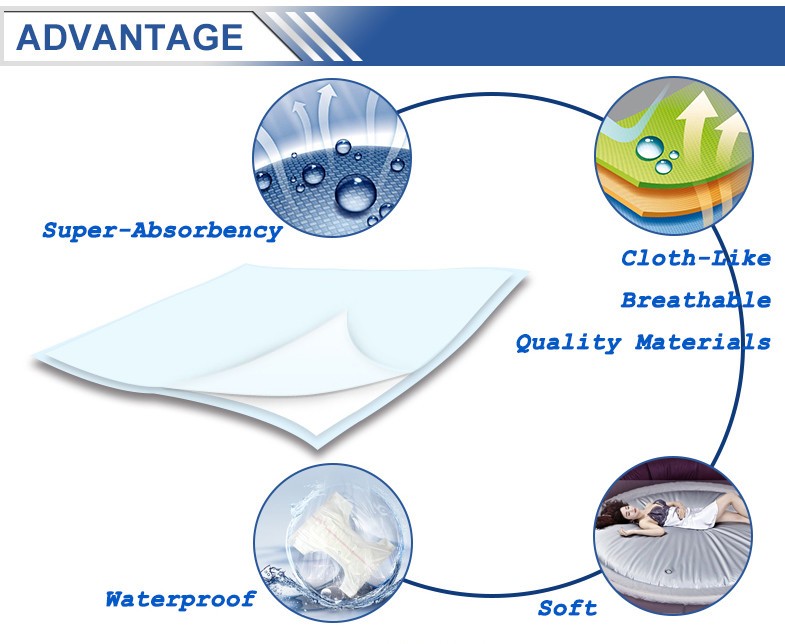 ADVANTAGE

Super-Absorbency

Cloth-Like

Breathable

Quality Materials

Waterproof

Soft